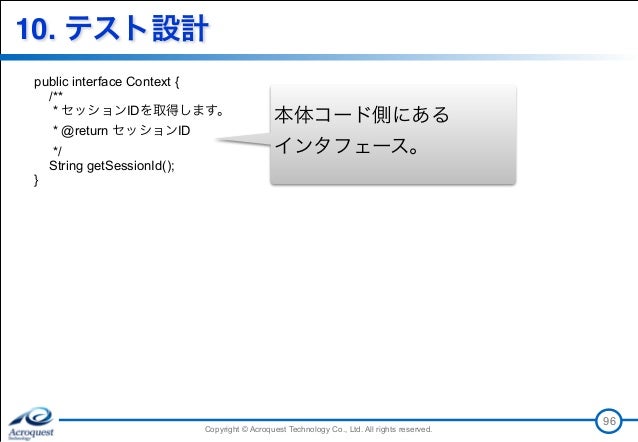 10. テスト設計

public interface Context {
/**
* セッションIDを取得します。
* @return セッションID
*/
String getSessionId();
}

本体コード側にある
インタフェース。

Acroquest Technology

Copyright © Acroquest Technology Co., Ltd. All rights reserved.

96